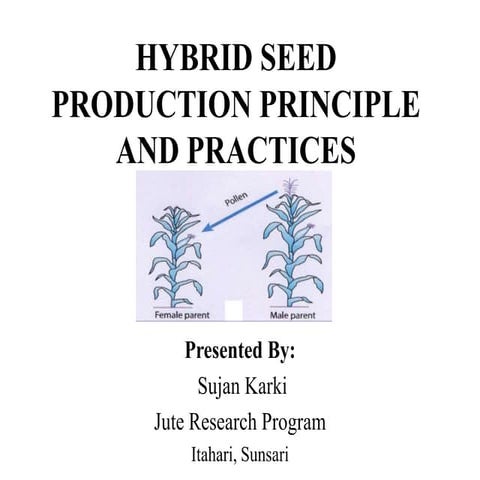 HYBRID SEED PRODUCTION PRINCIPLE AND PRACTICES

Pollen

Female parent

Male parent

Presented By:

Sujan Karki

Jute Research Program

Itahari, Sunsari